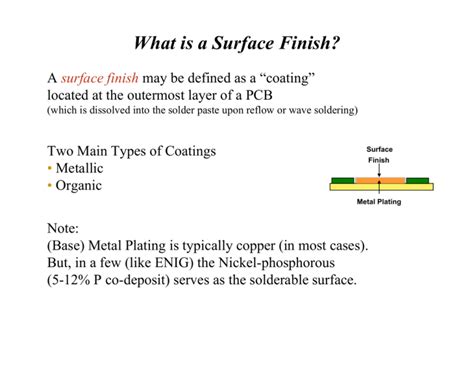 What is a Surface Finish?

A surface finish may be defined as a “coating” located at the outermost layer of a PCB
(which is dissolved into the solder paste upon reflow or wave soldering)

Two Main Types of Coatings
• Metallic
• Organic

Surface Finish

Metal Plating

Note:
(Base) Metal Plating is typically copper (in most cases).
But, in a few (like ENIG) the Nickel-phosphorous (5-12% P co-deposit) serves as the solderable surface.